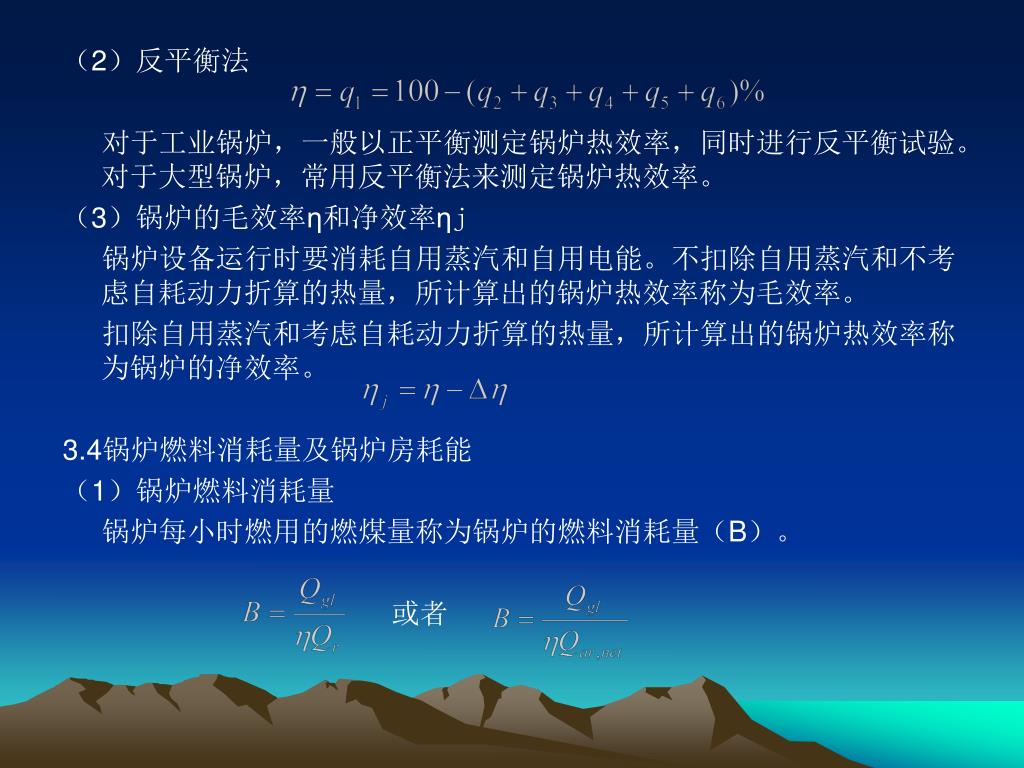 （2）反平衡法

$\eta = q_1 = 100 - (q_2 + q_3 + q_4 + q_5 + q_6)\%$

对于工业锅炉，一般以正平衡测定锅炉热效率，同时进行反平衡试验。对于大型锅炉，常用反平衡法来测定锅炉热效率。

（3）锅炉的毛效率η和净效率ηj

锅炉设备运行时要消耗自用蒸汽和自用电能。不扣除自用蒸汽和不考虑自耗动力折算的热量，所计算出的锅炉热效率称为毛效率。

扣除自用蒸汽和考虑自耗动力折算的热量，所计算出的锅炉热效率称为锅炉的净效率。

$\eta_j = \eta - \Delta\eta$

3.4锅炉燃料消耗量及锅炉房耗能

（1）锅炉燃料消耗量

锅炉每小时燃用的燃煤量称为锅炉的燃料消耗量（B）。

$B = \frac{Q_{gl}}{\eta Q_r}$ 或者 $B = \frac{Q_{gl}}{\eta Q_{ar,net}}$